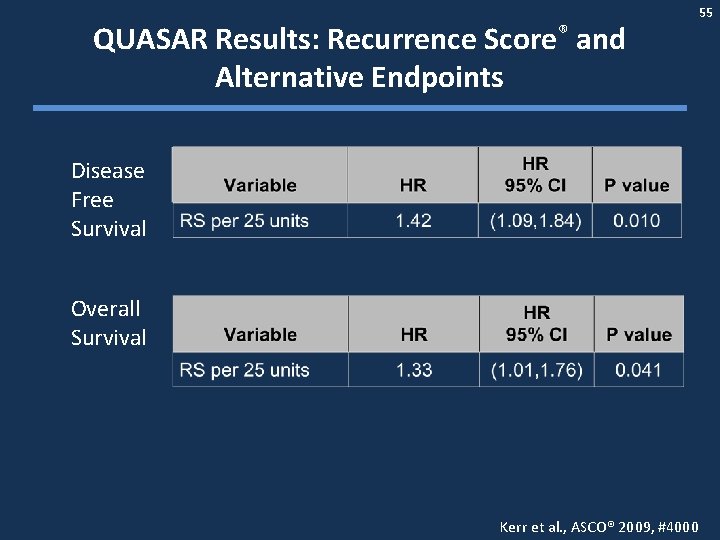 55

QUASAR Results: Recurrence Score® and Alternative Endpoints

Disease Free Survival

| Variable | HR | HR 95% CI | P value |
|---|---|---|---|
| RS per 25 units | 1.42 | (1.09,1.84) | 0.010 |

Overall Survival

| Variable | HR | HR 95% CI | P value |
|---|---|---|---|
| RS per 25 units | 1.33 | (1.01,1.76) | 0.041 |

Kerr et al., ASCO® 2009, #4000